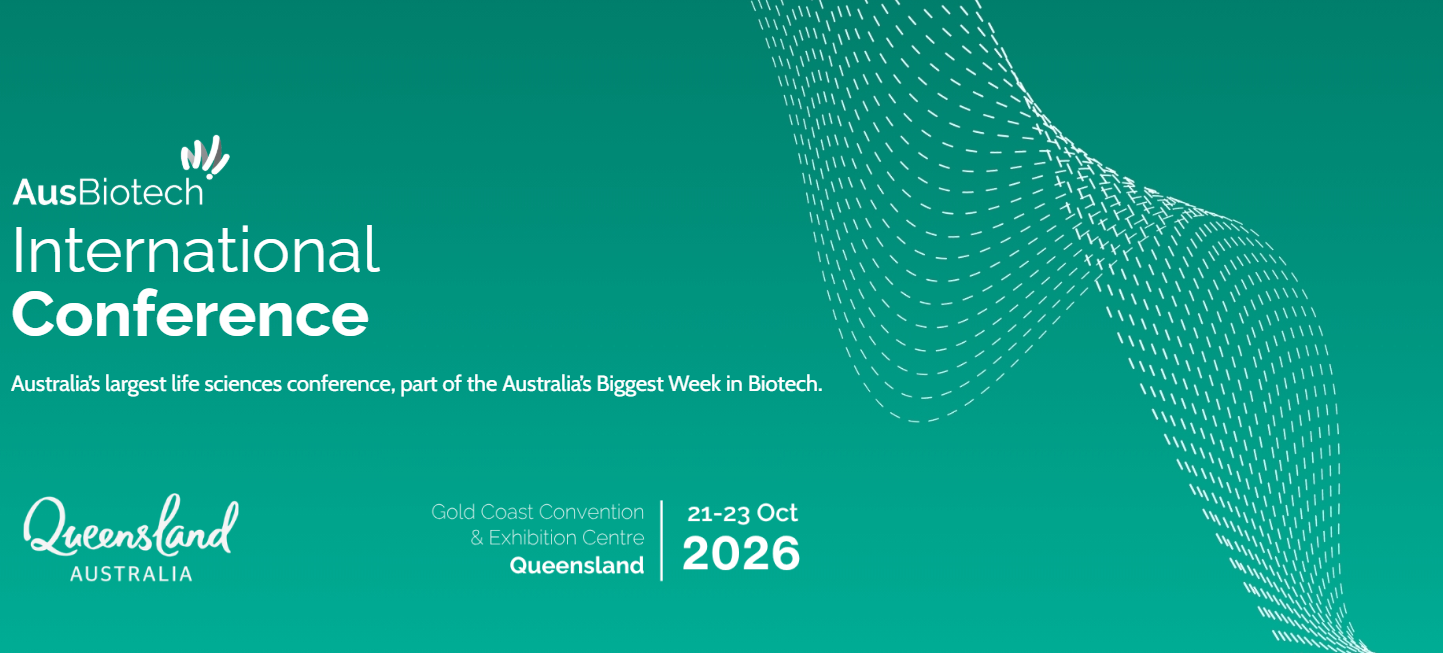 AusBiotech
International
Conference

Australia's largest life sciences conference, part of the Australia's Biggest Week in Biotech.

Queensland
AUSTRALIA

Gold Coast Convention
& Exhibition Centre
Queensland

21-23 Oct
2026